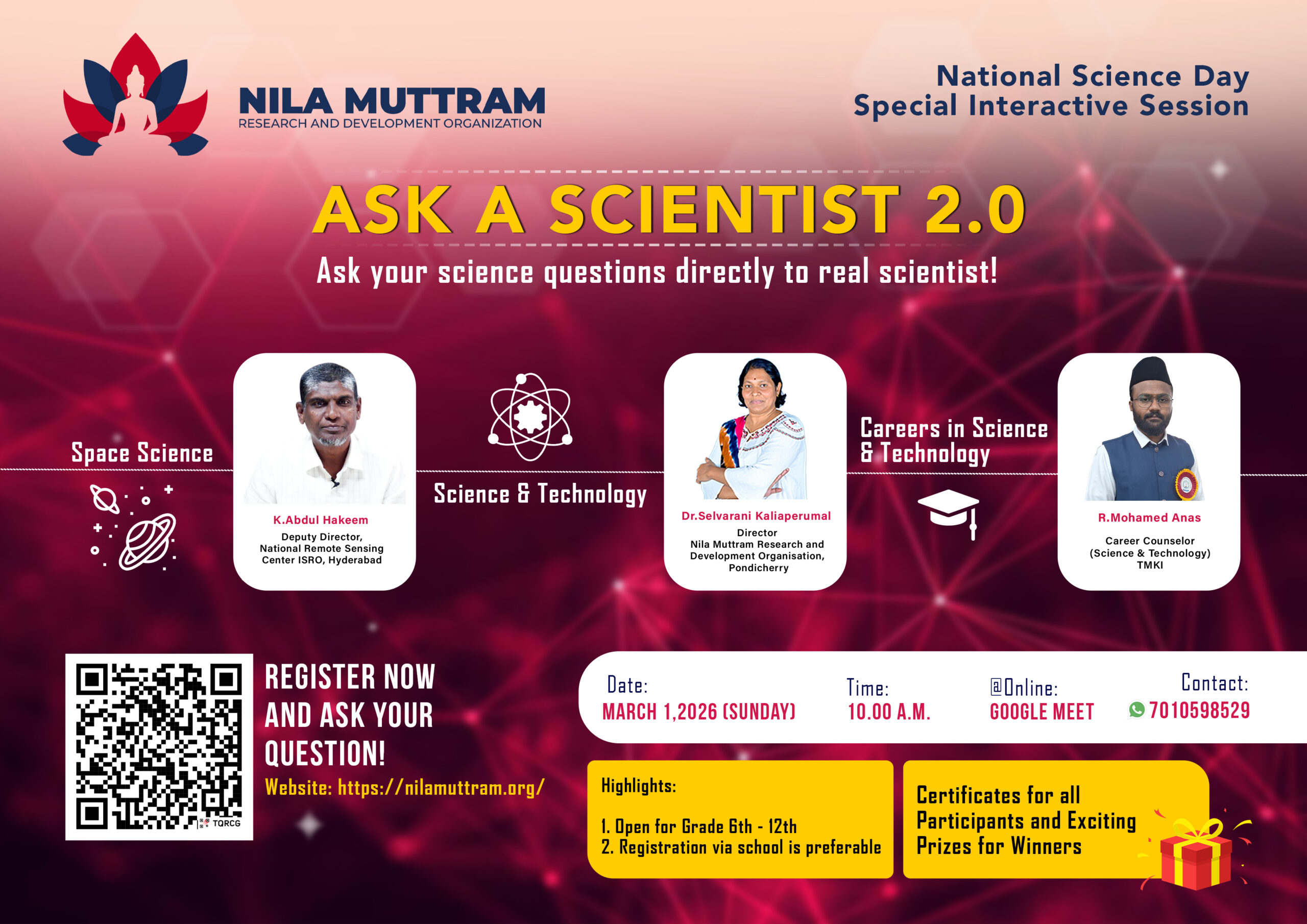 NILA MUTTRAM
RESEARCH AND DEVELOPMENT ORGANIZATION

National Science Day
Special Interactive Session

ASK A SCIENTIST 2.0

Ask your science questions directly to real scientist!

Space Science

K.Abdul Hakeem
Deputy Director,
National Remote Sensing Center ISRO, Hyderabad

Science & Technology

Dr.Selvarani Kaliaperumal
Director
Nila Muttram Research and Development Organisation, Pondicherry

Careers in Science & Technology

R.Mohamed Anas
Career Counselor (Science & Technology) TMKI

TQRCG

REGISTER NOW AND ASK YOUR QUESTION!

Website: https://nilamuttram.org/

Date:
MARCH 1,2026 (SUNDAY)

Time:
10.00 A.M.

@Online:
GOOGLE MEET

Contact:
7010598529

Highlights:

1. Open for Grade 6th - 12th
2. Registration via school is preferable

Certificates for all Participants and Exciting Prizes for Winners